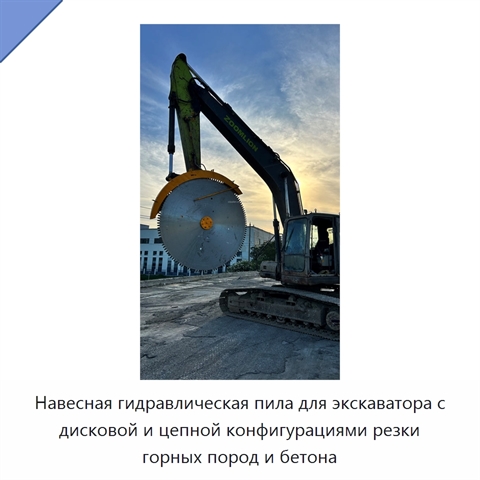 ZOOMLION

Навесная гидравлическая пила для экскаватора с дисковой и цепной конфигурациями резки горных пород и бетона